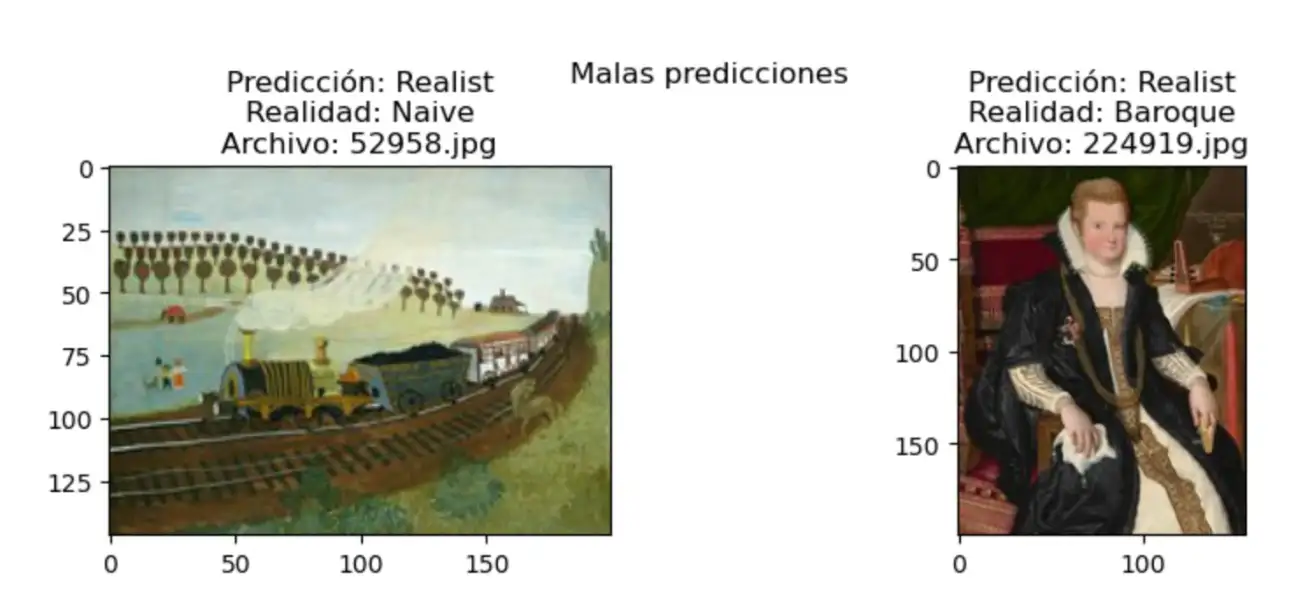 Malas predicciones

Predicción: Realist
Realidad: Naive
Archivo: 52958.jpg

0
25
50
75
100
125

0 50 100 150

Predicción: Realist
Realidad: Baroque
Archivo: 224919.jpg

0
50
100
150

0 100